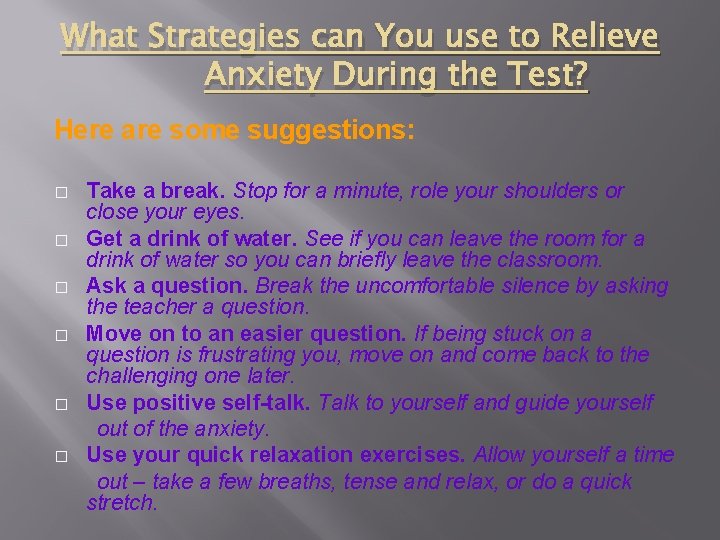 What Strategies can You use to Relieve Anxiety During the Test?

Here are some suggestions:

□ Take a break. Stop for a minute, role your shoulders or close your eyes.
□ Get a drink of water. See if you can leave the room for a drink of water so you can briefly leave the classroom.
□ Ask a question. Break the uncomfortable silence by asking the teacher a question.
□ Move on to an easier question. If being stuck on a question is frustrating you, move on and come back to the challenging one later.
□ Use positive self-talk. Talk to yourself and guide yourself out of the anxiety.
□ Use your quick relaxation exercises. Allow yourself a time out – take a few breaths, tense and relax, or do a quick stretch.